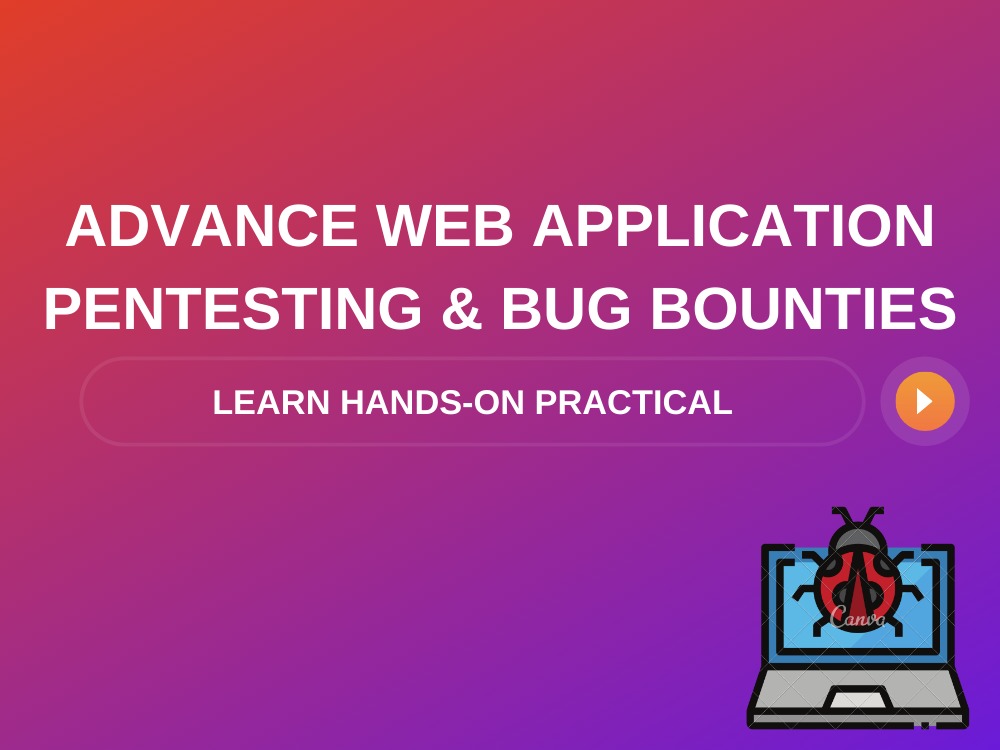 ADVANCE WEB APPLICATION PENTESTING & BUG BOUNTIES

LEARN HANDS-ON PRACTICAL

Canva